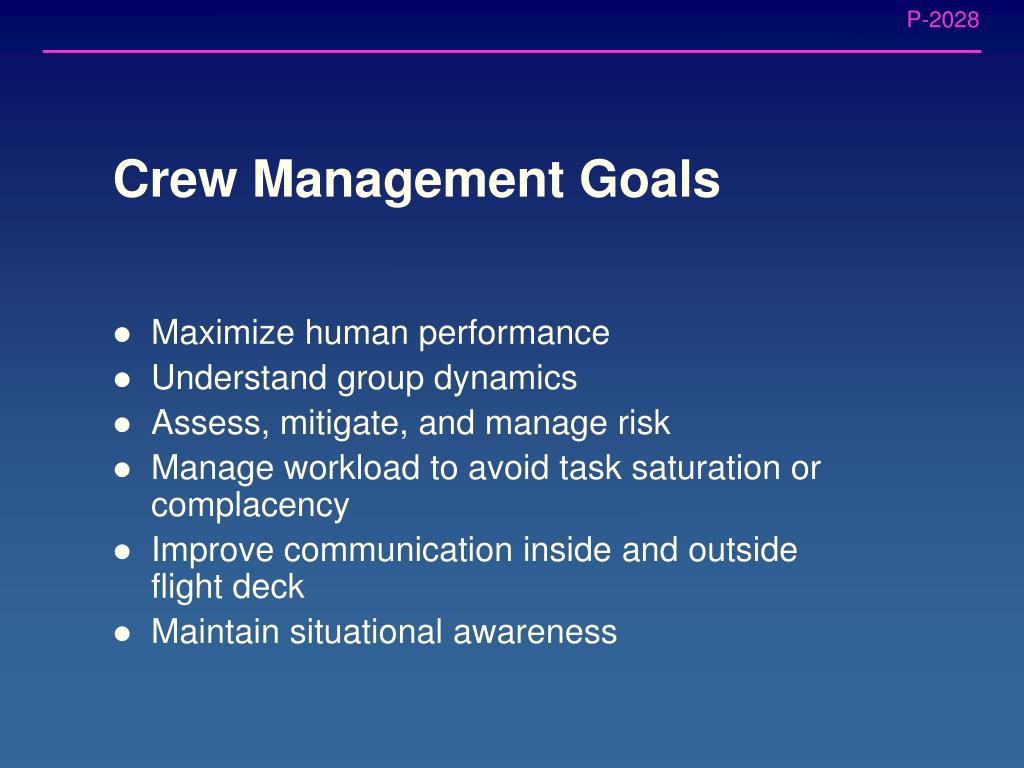 P-2028

Crew Management Goals

- Maximize human performance
- Understand group dynamics
- Assess, mitigate, and manage risk
- Manage workload to avoid task saturation or complacency
- Improve communication inside and outside flight deck
- Maintain situational awareness